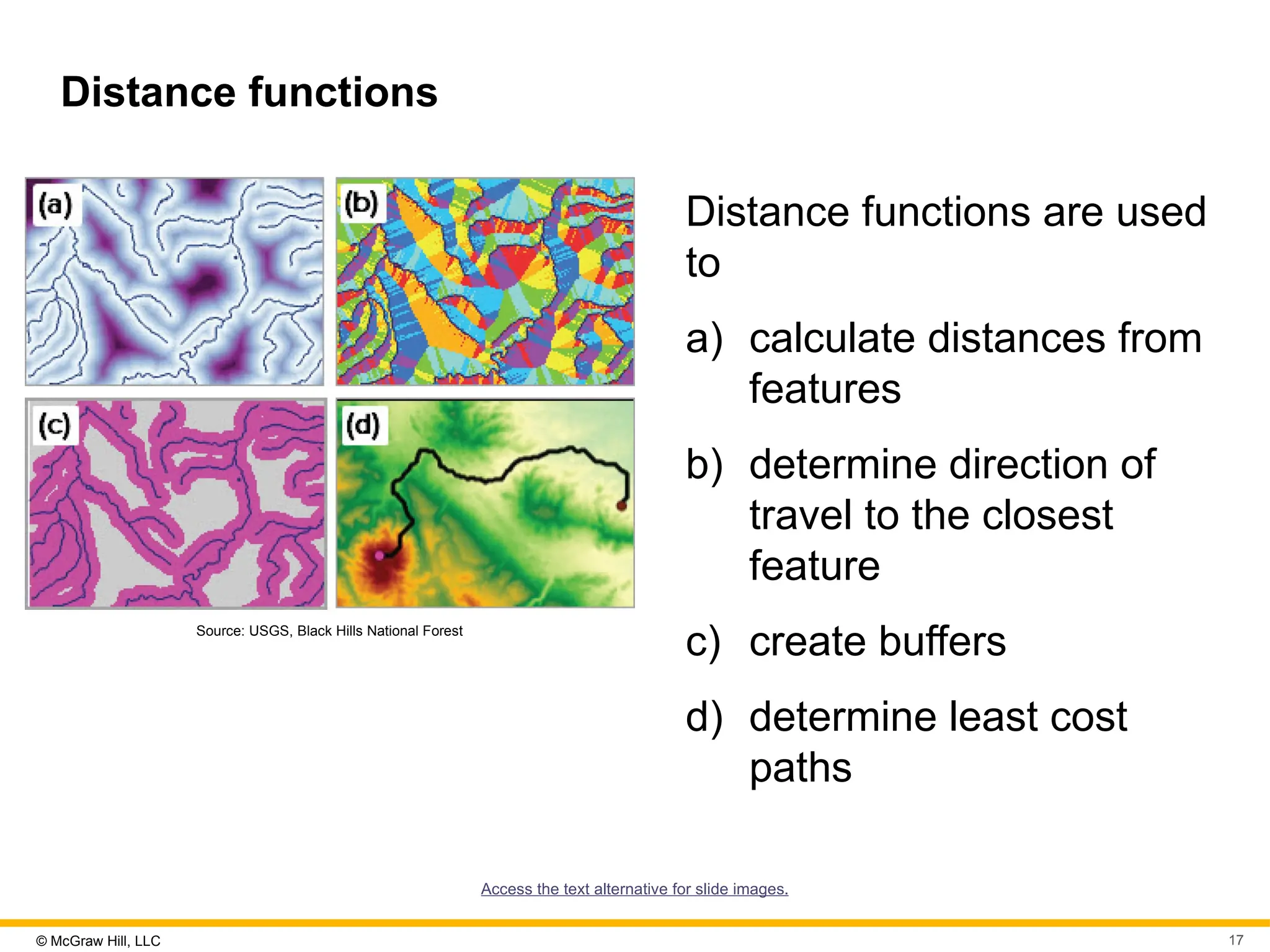 Distance functions

(a)

(b)

(c)

(d)

Source: USGS, Black Hills National Forest

Distance functions are used to

a) calculate distances from features

b) determine direction of travel to the closest feature

c) create buffers

d) determine least cost paths

Access the text alternative for slide images.

© McGraw Hill, LLC

17